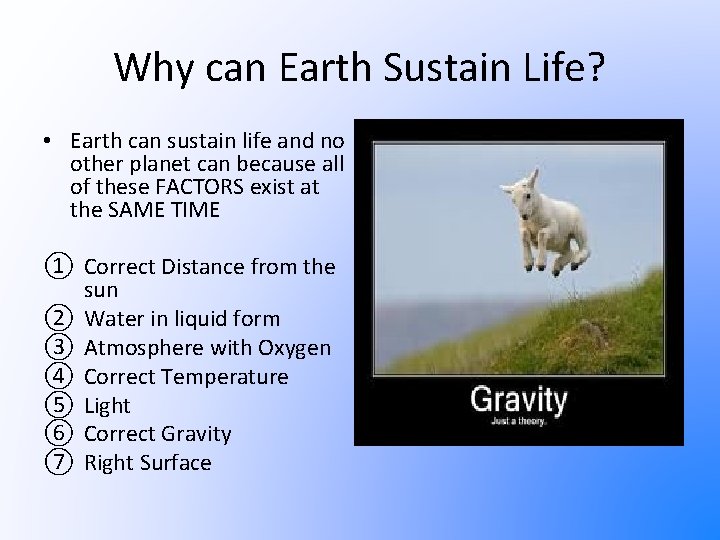 Why can Earth Sustain Life?

• Earth can sustain life and no other planet can because all of these FACTORS exist at the SAME TIME

① Correct Distance from the sun
② Water in liquid form
③ Atmosphere with Oxygen
④ Correct Temperature
⑤ Light
⑥ Correct Gravity
⑦ Right Surface

Gravity
Just a theory.